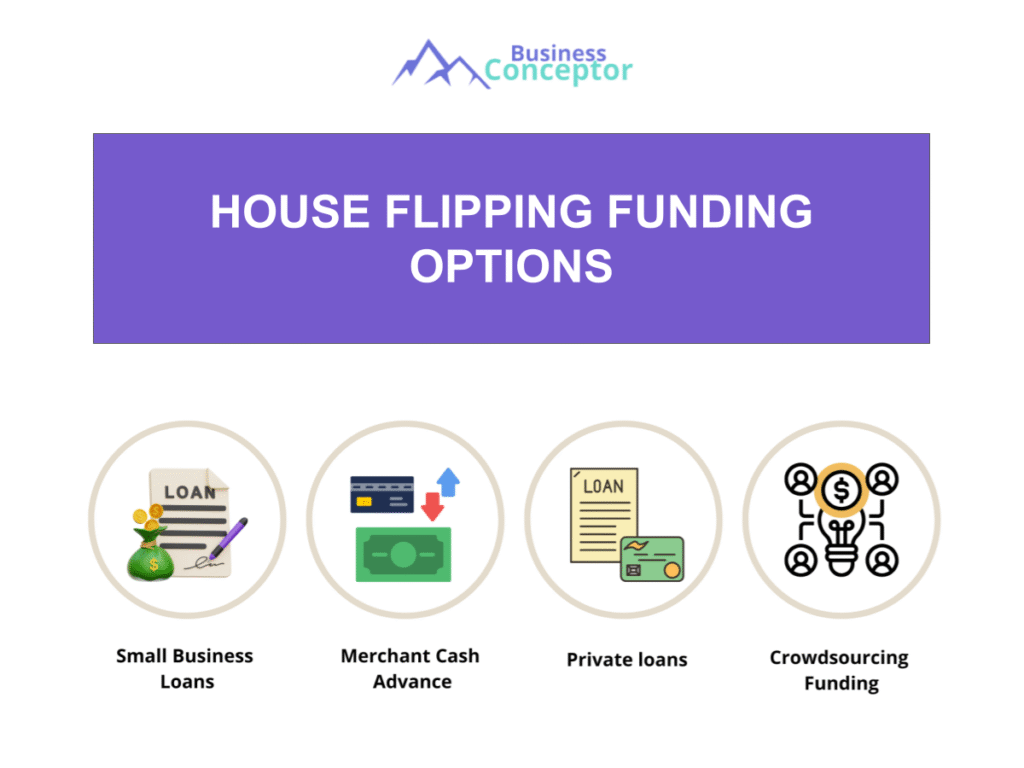 Business Conceptor

HOUSE FLIPPING FUNDING OPTIONS

LOAN
$

LOAN

$

Small Business Loans

Merchant Cash Advance

Private loans

Crowdsourcing Funding